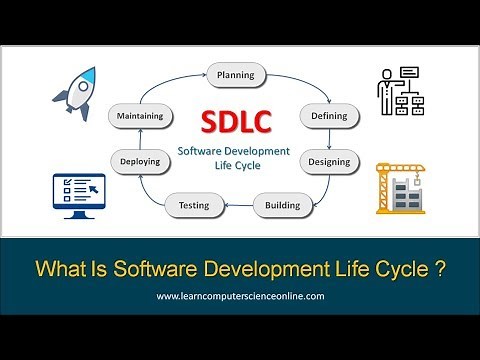 Planning

Defining

Designing

Building

Testing

Deploying

Maintaining

SDLC

Software Development Life Cycle

What Is Software Development Life Cycle ?

www.learncomputerscienceonline.com